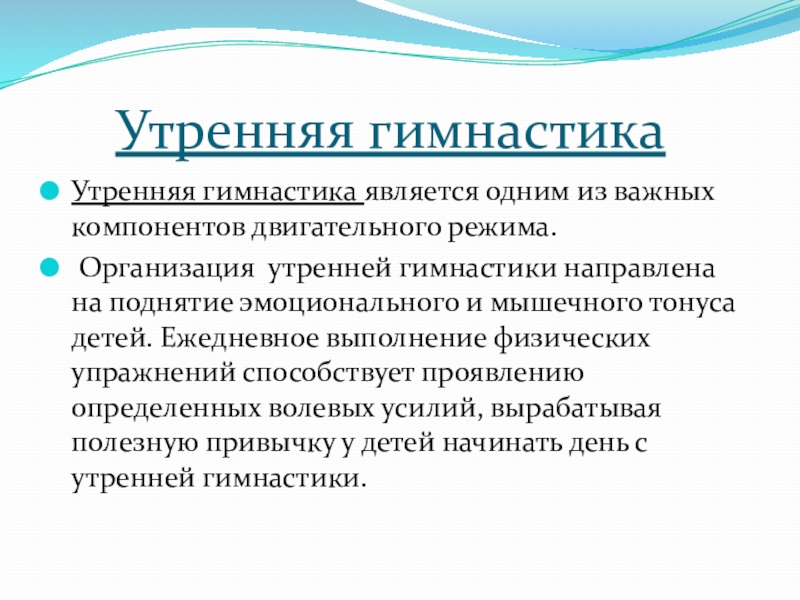 Утренняя гимнастика

Утренняя гимнастика является одним из важных компонентов двигательного режима.

Организация утренней гимнастики направлена на поднятие эмоционального и мышечного тонуса детей. Ежедневное выполнение физических упражнений способствует проявлению определенных волевых усилий, вырабатывая полезную привычку у детей начинать день с утренней гимнастики.